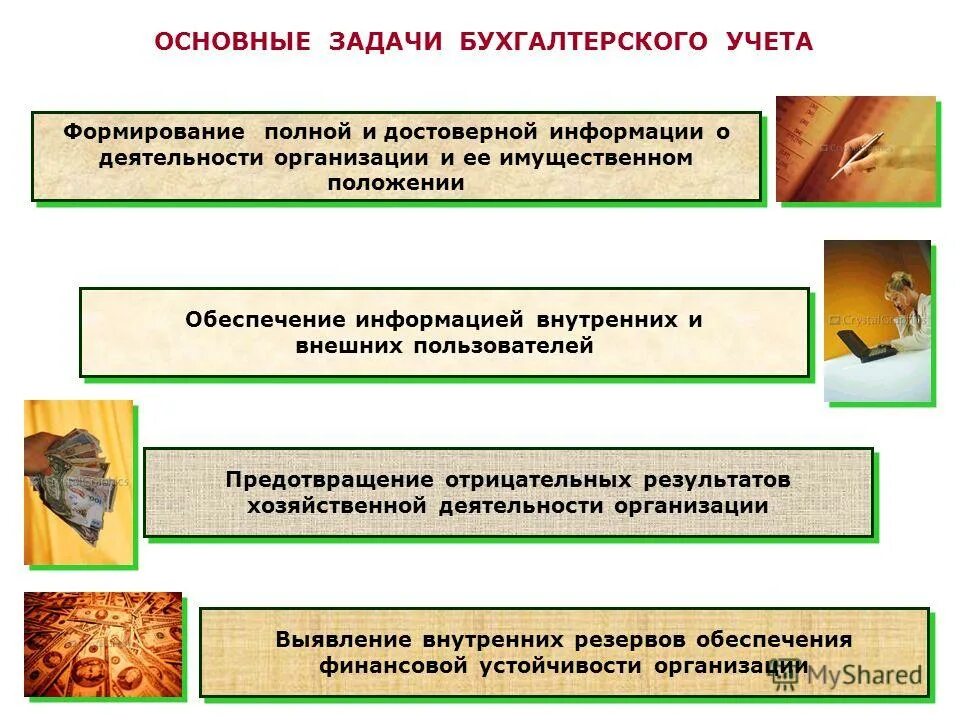 ОСНОВНЫЕ ЗАДАЧИ БУХГАЛТЕРСКОГО УЧЕТА

Формирование полной и достоверной информации о деятельности организации и ее имущественном положении

Обеспечение информацией внутренних и внешних пользователей

Предотвращение отрицательных результатов хозяйственной деятельности организации

Выявление внутренних резервов обеспечения финансовой устойчивости организации

MyShared